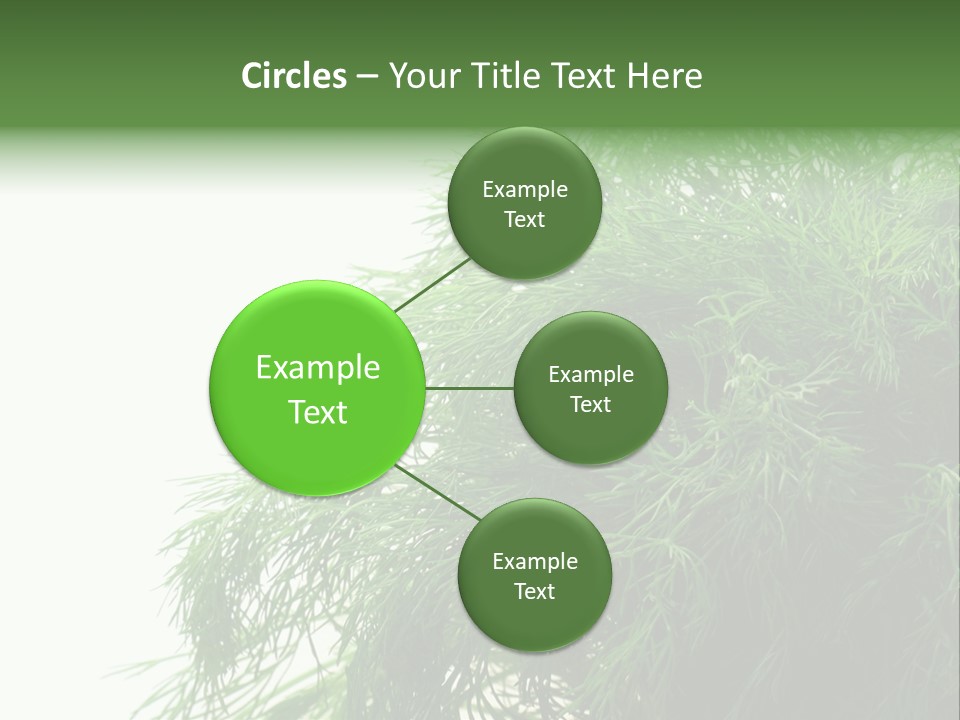 Circles – Your Title Text Here

Example Text

Example Text

Example Text

Example Text